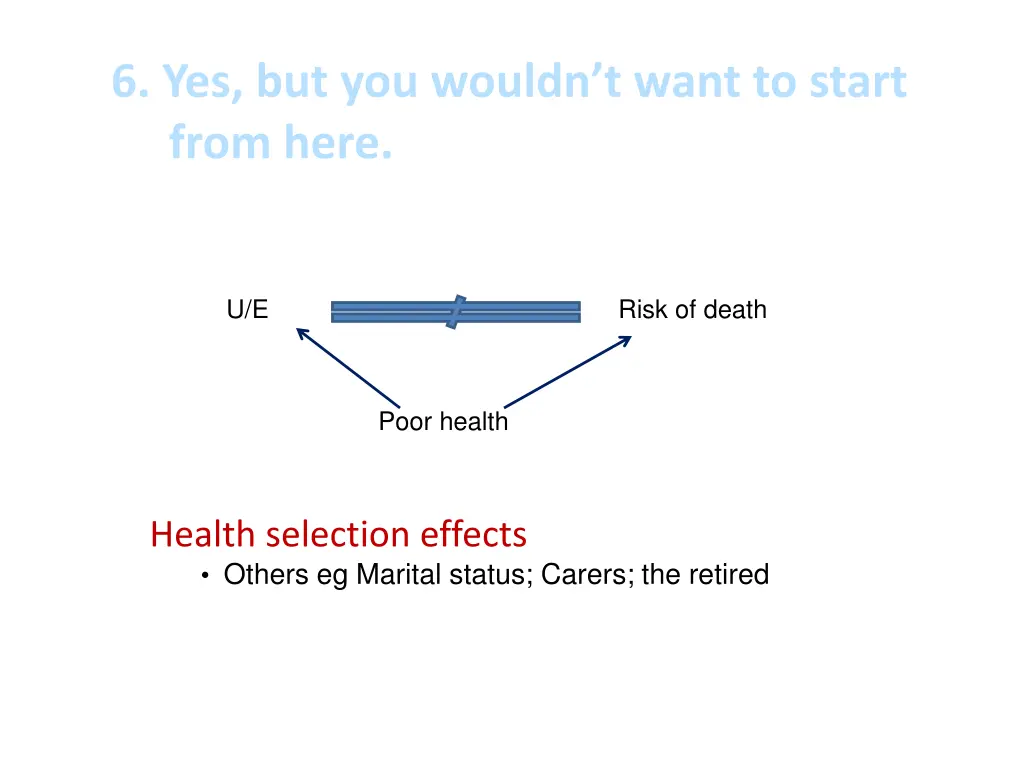 6. Yes, but you wouldn't want to start from here.

U/E

Risk of death

Poor health

Health selection effects

• Others eg Marital status; Carers; the retired